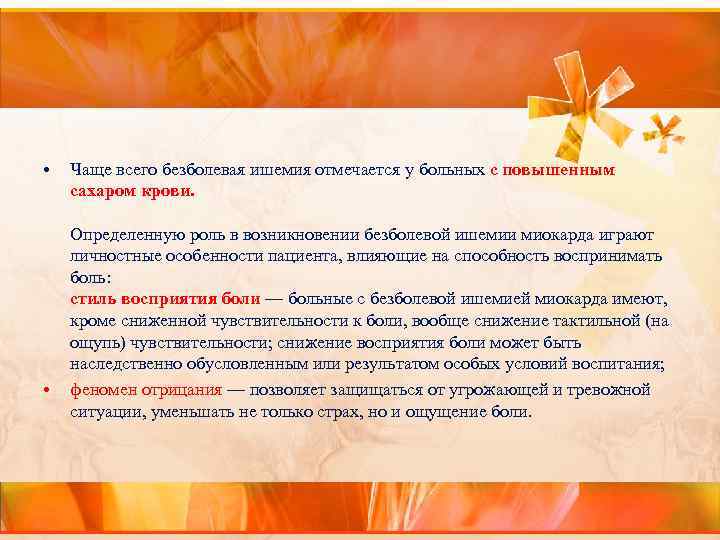 • Чаще всего безболевая ишемия отмечается у больных с повышенным сахаром крови.

Определенную роль в возникновении безболевой ишемии миокарда играют личностные особенности пациента, влияющие на способность воспринимать боль:
стиль восприятия боли — больные с безболевой ишемией миокарда имеют, кроме сниженной чувствительности к боли, вообще снижение тактильной (на ощупь) чувствительности; снижение восприятия боли может быть наследственно обусловленным или результатом особых условий воспитания;

• феномен отрицания — позволяет защищаться от угрожающей и тревожной ситуации, уменьшать не только страх, но и ощущение боли.